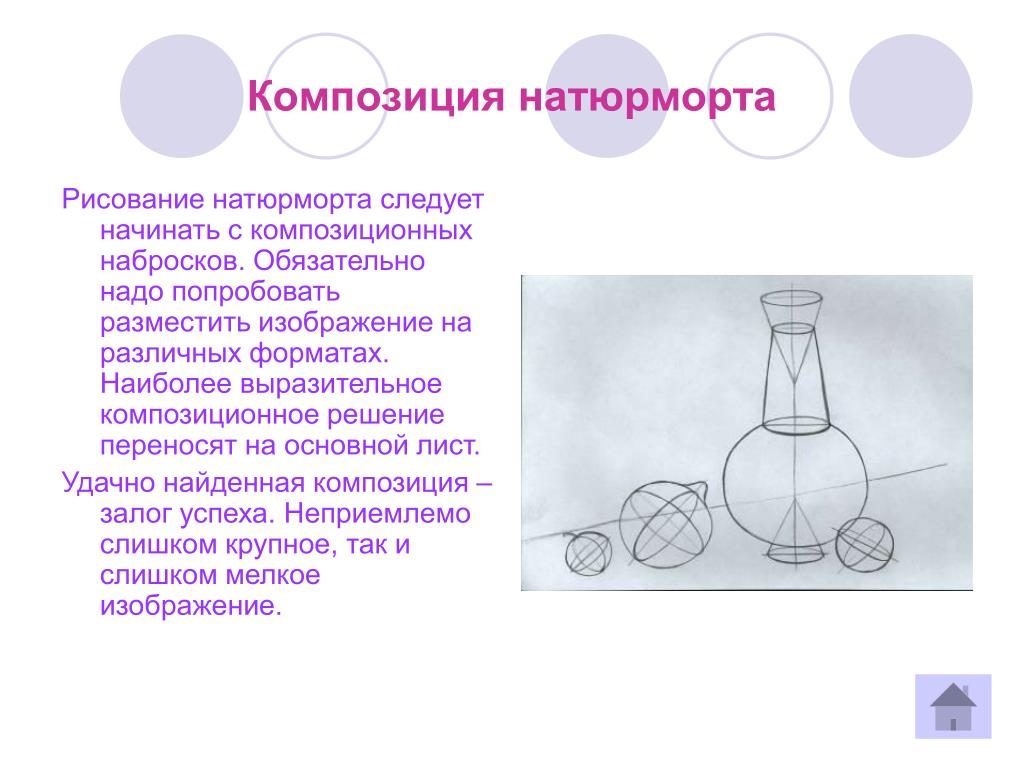 Композиция натюрморта

Рисование натюрморта следует начинать с композиционных набросков. Обязательно надо попробовать разместить изображение на различных форматах. Наиболее выразительное композиционное решение переносят на основной лист.

Удачно найденная композиция – залог успеха. Неприемлемо слишком крупное, так и слишком мелкое изображение.